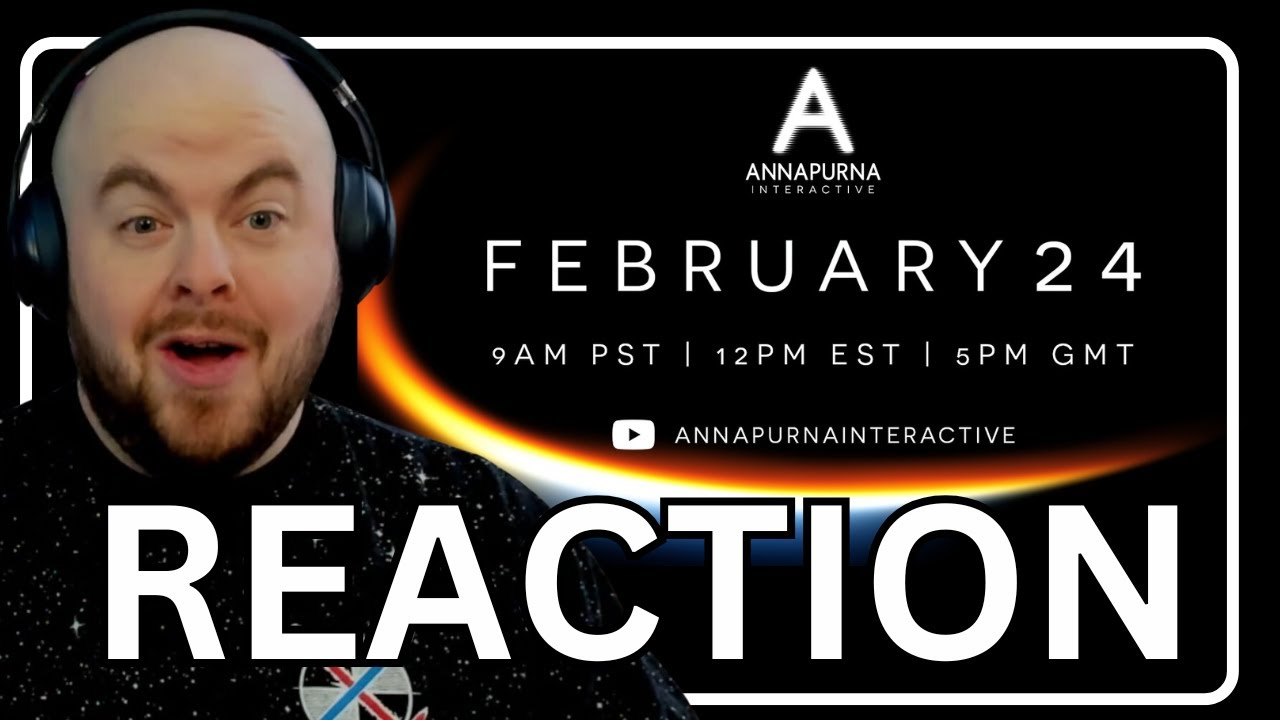 A
ANNAPURNA
INTERACTIVE

FEBRUARY 24

9AM PST | 12PM EST | 5PM GMT

ANNAPURNAINTERACTIVE

REACTION